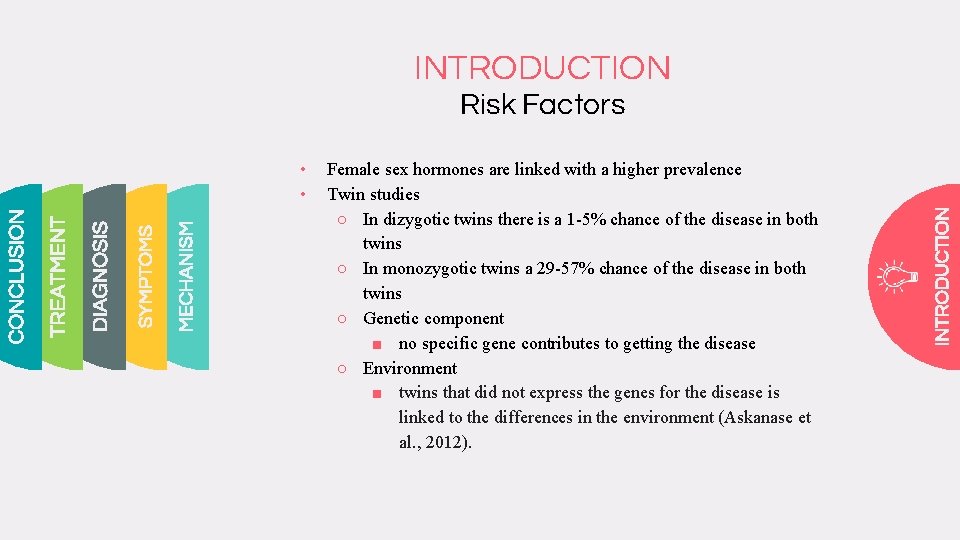 INTRODUCTION
Risk Factors

CONCLUSION
TREATMENT
DIAGNOSIS
SYMPTOMS
MECHANISM

• Female sex hormones are linked with a higher prevalence
• Twin studies
○ In dizygotic twins there is a 1-5% chance of the disease in both twins
○ In monozygotic twins a 29-57% chance of the disease in both twins
○ Genetic component
■ no specific gene contributes to getting the disease
○ Environment
■ twins that did not express the genes for the disease is linked to the differences in the environment (Askanase et al., 2012).

INTRODUCTION